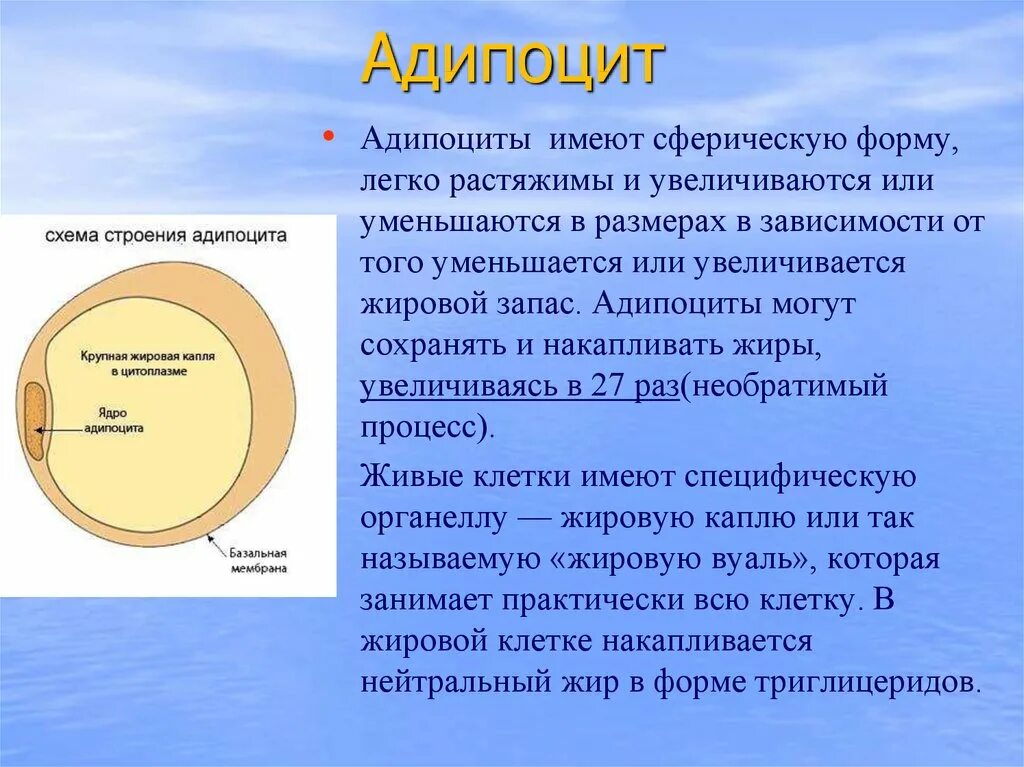 Адипоцит

• Адипоциты имеют сферическую форму, легко растяжимы и увеличиваются или уменьшаются в размерах в зависимости от того уменьшается или увеличивается жировой запас. Адипоциты могут сохранять и накапливать жиры, увеличиваясь в 27 раз(необратимый процесс).

Живые клетки имеют специфическую органеллу — жировую каплю или так называемую «жировую вуаль», которая занимает практически всю клетку. В жировой клетке накапливается нейтральный жир в форме триглицеридов.

схема строения адипоцита

Крупная жировая капля в цитоплазме

Ядро адипоцита

Базальная мембрана